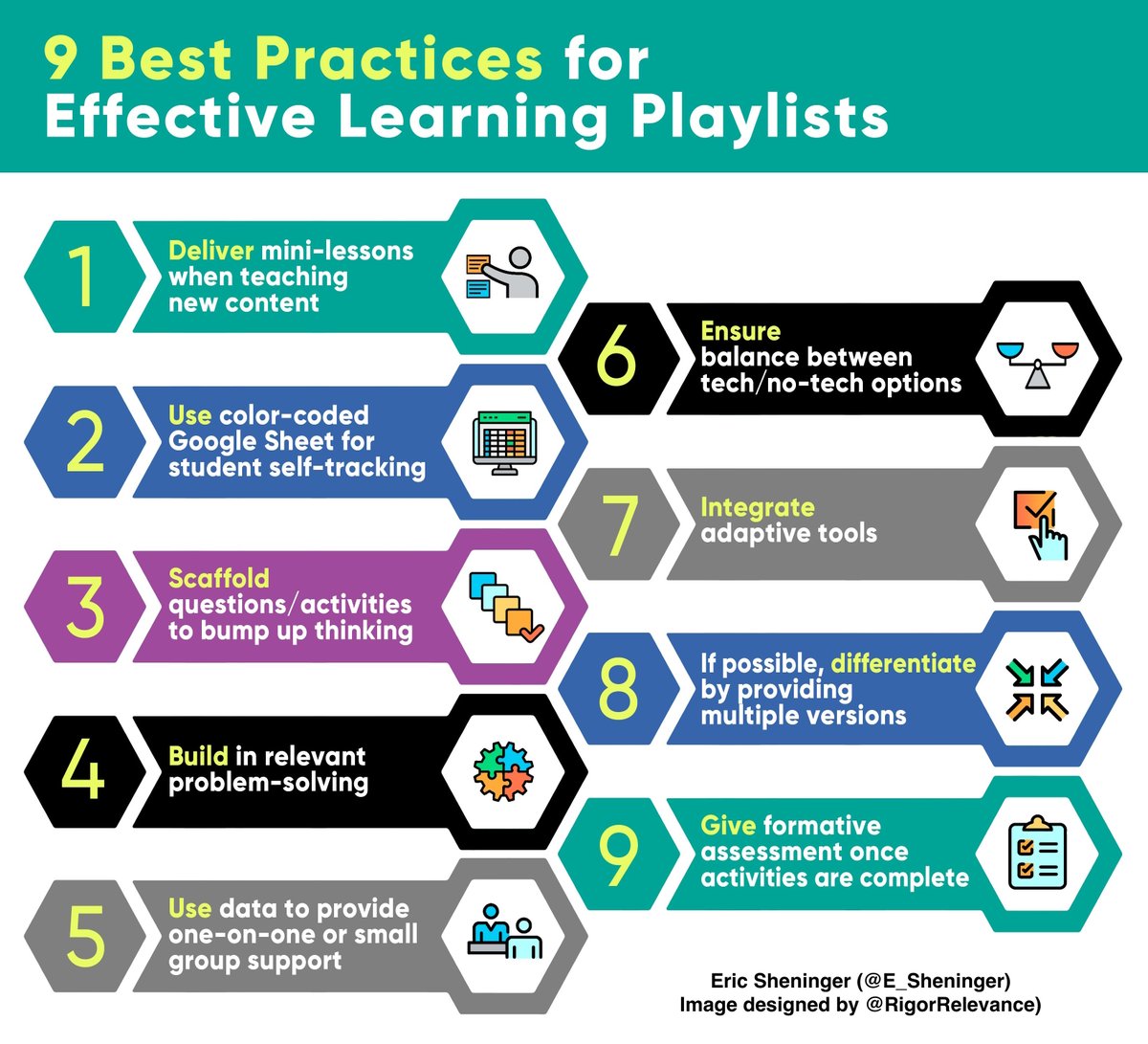 9 Best Practices for Effective Learning Playlists

1 Deliver mini-lessons when teaching new content

2 Use color-coded Google Sheet for student self-tracking

3 Scaffold questions/activities to bump up thinking

4 Build in relevant problem-solving

5 Use data to provide one-on-one or small group support

6 Ensure balance between tech/no-tech options

7 Integrate adaptive tools

8 If possible, differentiate by providing multiple versions

9 Give formative assessment once activities are complete

Eric Sheninger (@E_Sheninger)
Image designed by @RigorRelevance)